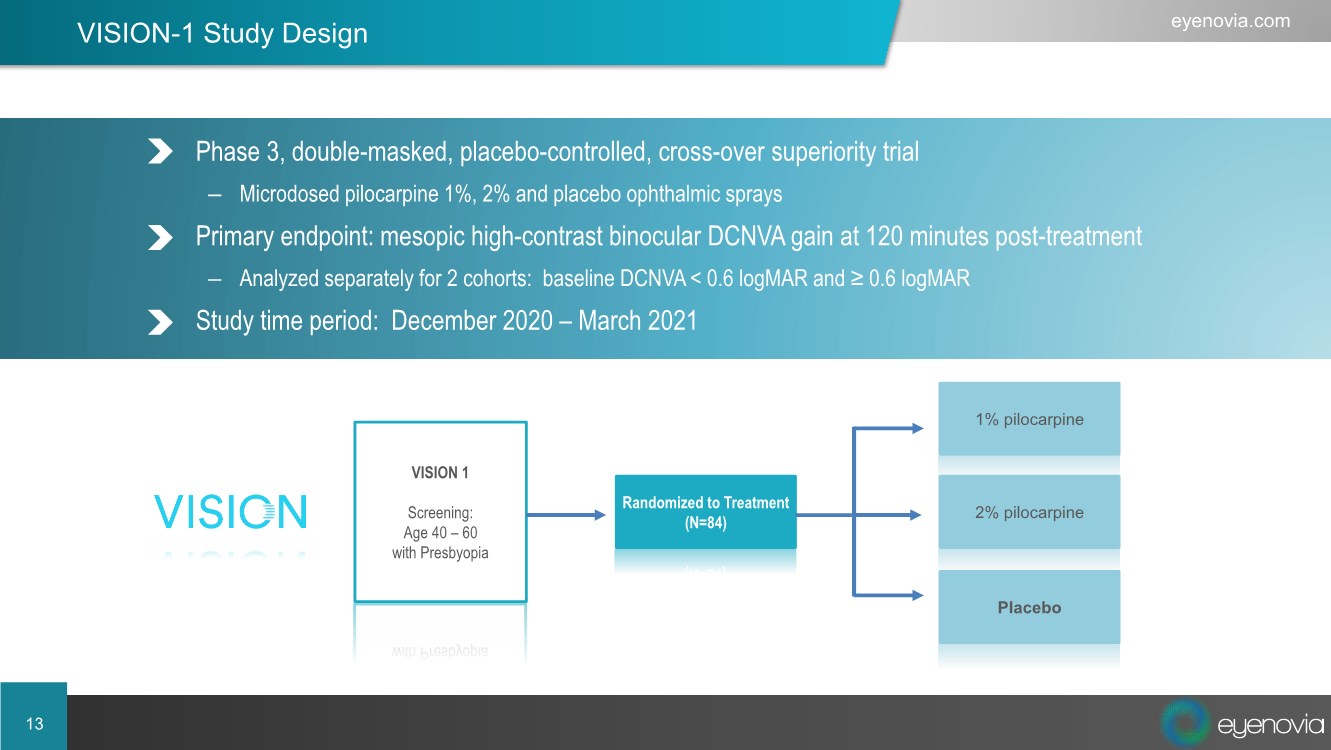 VISION-1 Study Design

eyenovia.com

Phase 3, double-masked, placebo-controlled, cross-over superiority trial

– Microdosed pilocarpine 1%, 2% and placebo ophthalmic sprays

Primary endpoint: mesopic high-contrast binocular DCNVA gain at 120 minutes post-treatment

– Analyzed separately for 2 cohorts: baseline DCNVA < 0.6 logMAR and ≥ 0.6 logMAR

Study time period: December 2020 – March 2021

VISION

VISION 1

Screening: Age 40 – 60 with Presbyopia

Randomized to Treatment (N=84)

1% pilocarpine

2% pilocarpine

Placebo

13

eyenovia